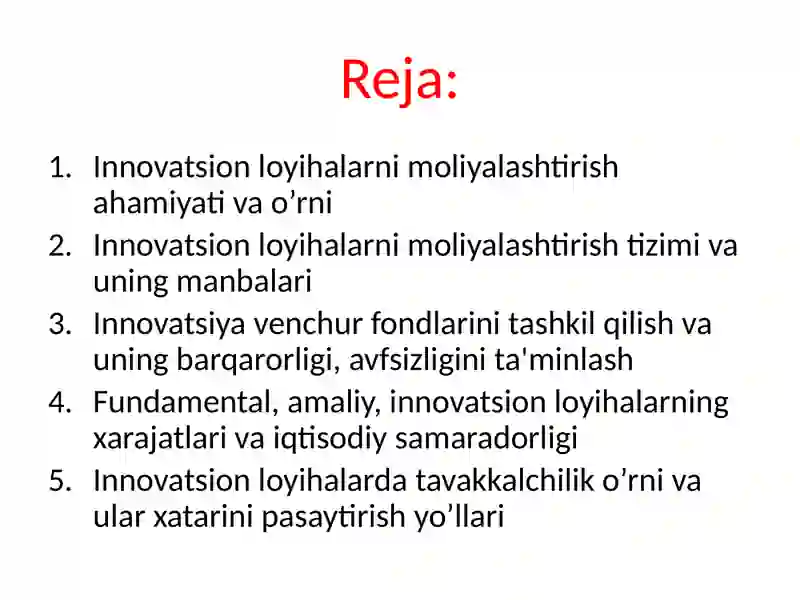 Reja:

1. Innovatsion loyihalarni moliyalashtirish ahamiyati va o’rni
2. Innovatsion loyihalarni moliyalashtirish tizimi va uning manbalari
3. Innovatsiya venchur fondlarini tashkil qilish va uning barqarorligi, avfsizligini ta'minlash
4. Fundamental, amaliy, innovatsion loyihalarning xarajatlari va iqtisodiy samaradorligi
5. Innovatsion loyihalarda tavakkalchilik o’rni va ular xatarini pasaytirish yo’llari